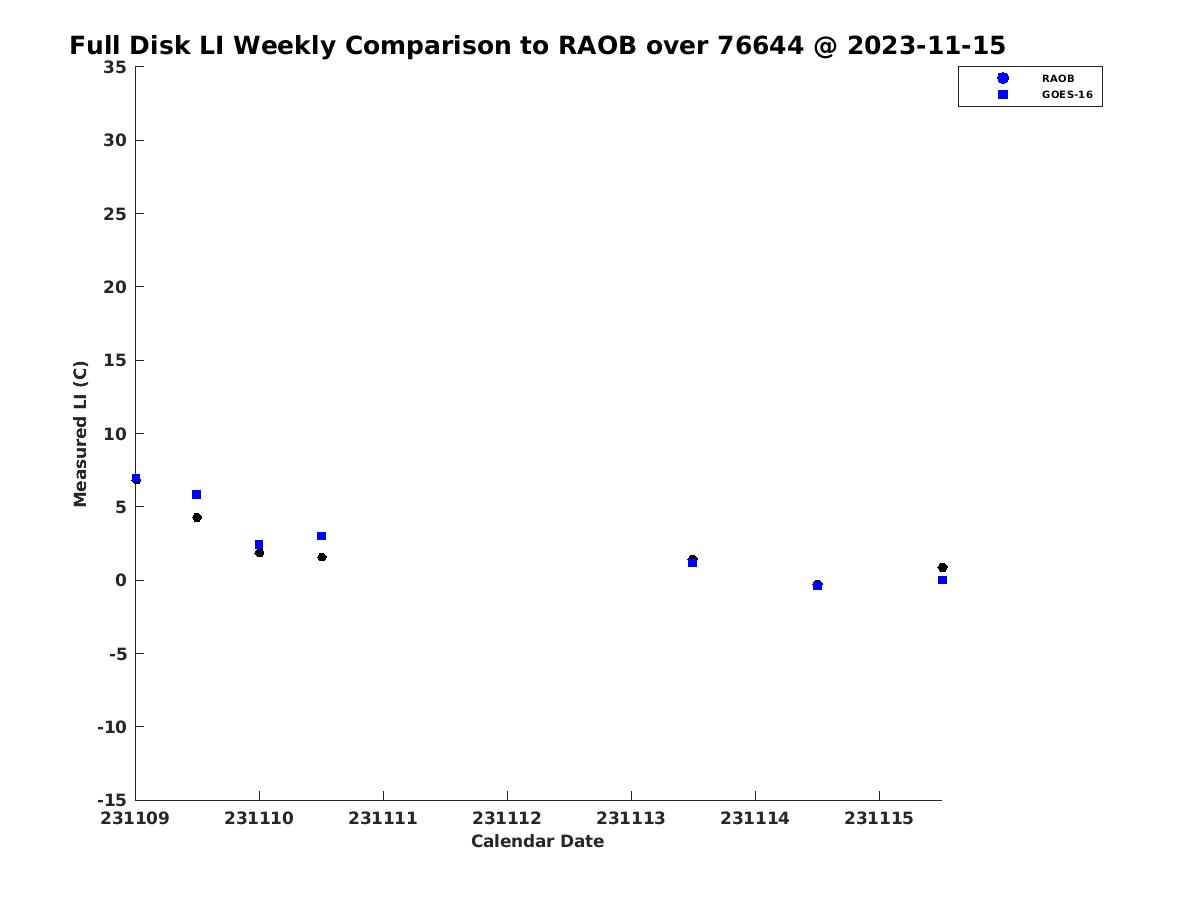 Full Disk LI Weekly Comparison to RAOB over 76644 @ 2023-11-15

RAOB
GOES-16

Measured LI (C)

35
30
25
20
15
10
5
0
-5
-10
-15

231109
231110
231111
231112
231113
231114
231115

Calendar Date